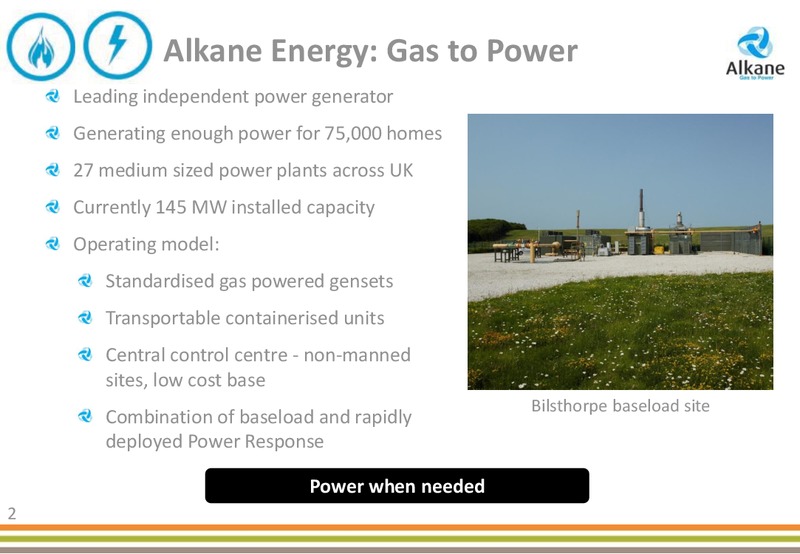 Alkane Energy: Gas to Power

Alkane
Gas to Power

Leading independent power generator

Generating enough power for 75,000 homes

27 medium sized power plants across UK

Currently 145 MW installed capacity

Operating model:

Standardised gas powered gensets

Transportable containerised units

Central control centre - non-manned sites, low cost base

Combination of baseload and rapidly deployed Power Response

Bilsthorpe baseload site

Power when needed

2